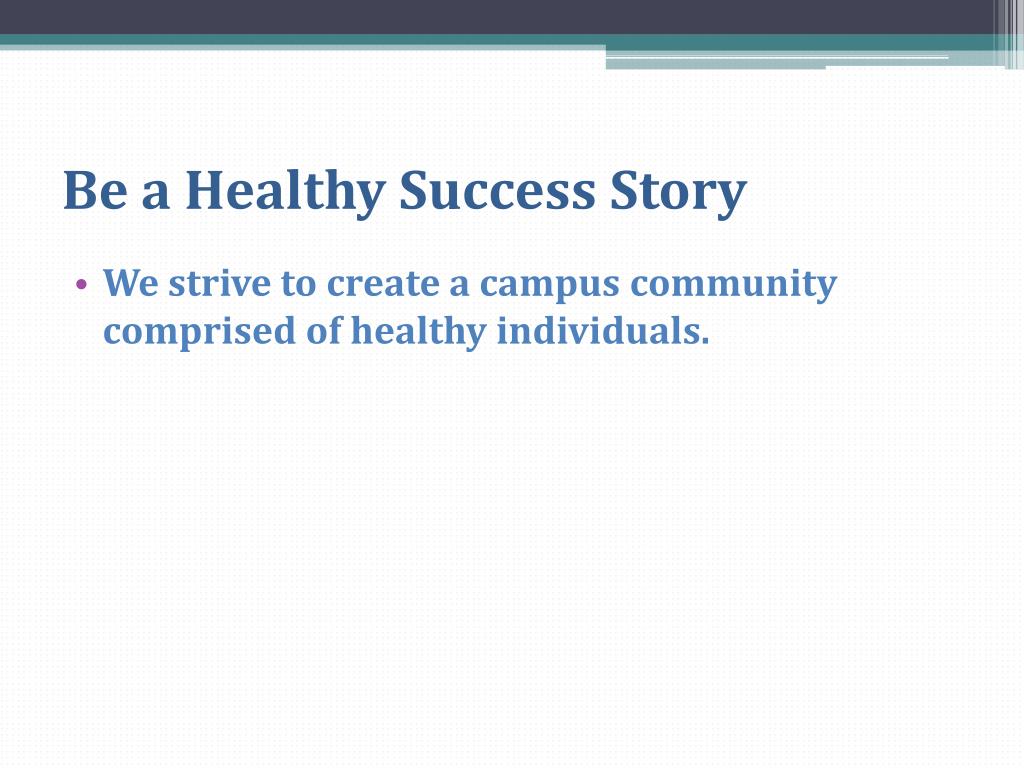 Be a Healthy Success Story

• We strive to create a campus community comprised of healthy individuals.